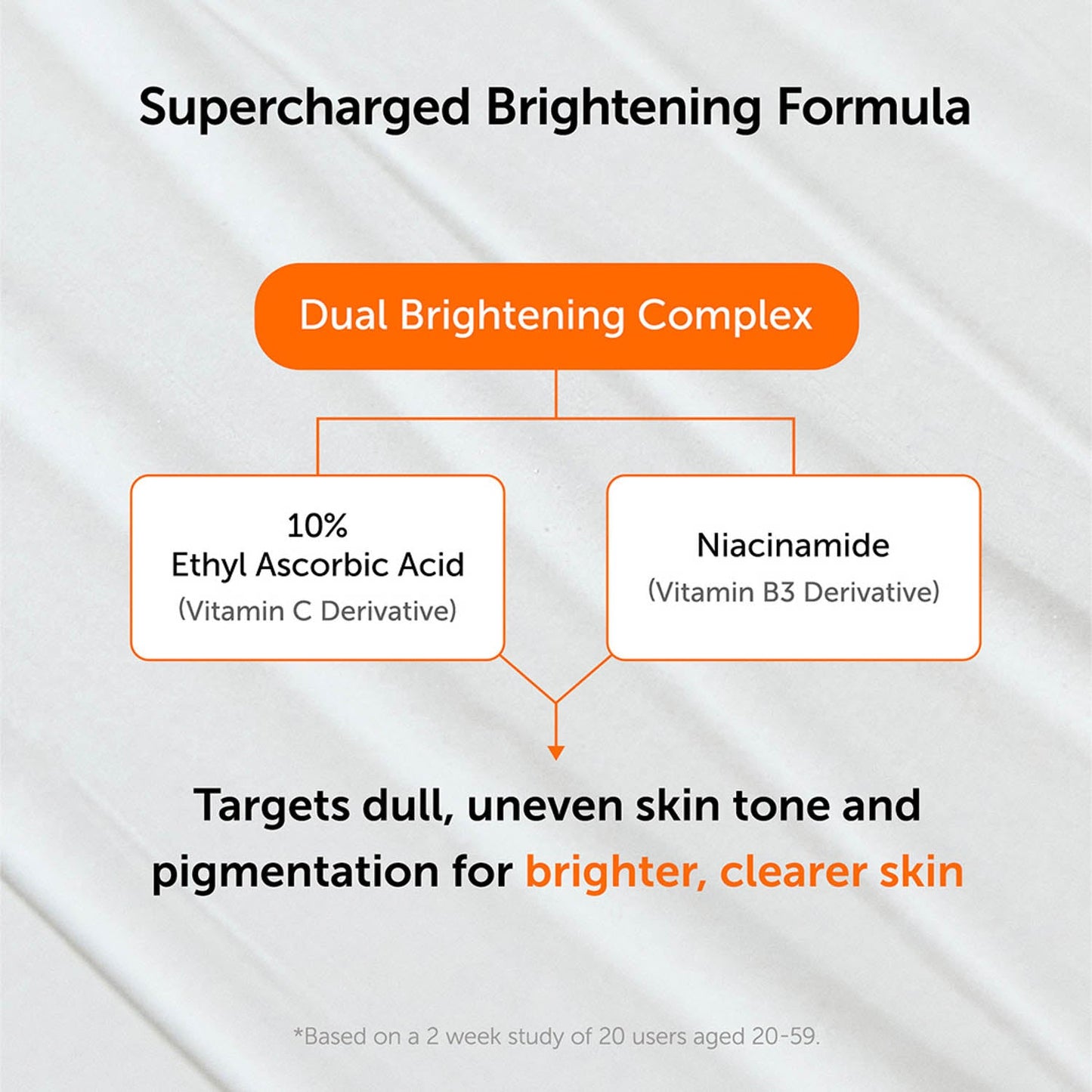 Supercharged Brightening Formula

Dual Brightening Complex

10%
Ethyl Ascorbic Acid
(Vitamin C Derivative)

Niacinamide
(Vitamin B3 Derivative)

Targets dull, uneven skin tone and pigmentation for brighter, clearer skin

*Based on a 2 week study of 20 users aged 20-59.